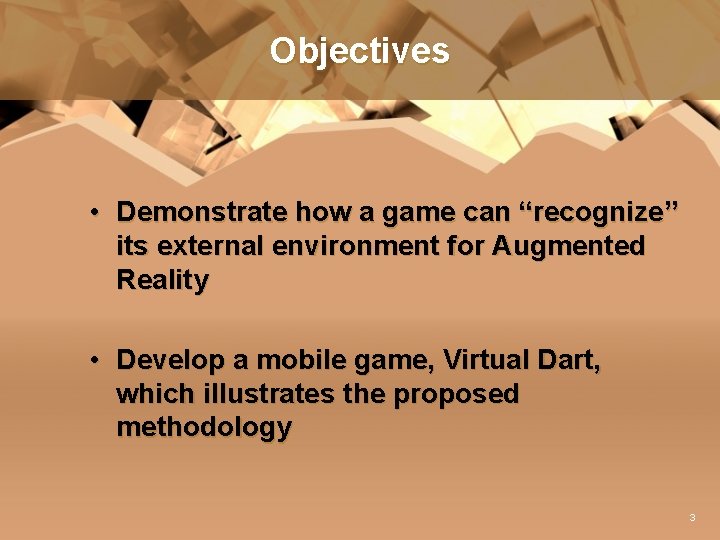 Objectives

• Demonstrate how a game can “recognize” its external environment for Augmented Reality

• Develop a mobile game, Virtual Dart, which illustrates the proposed methodology

3